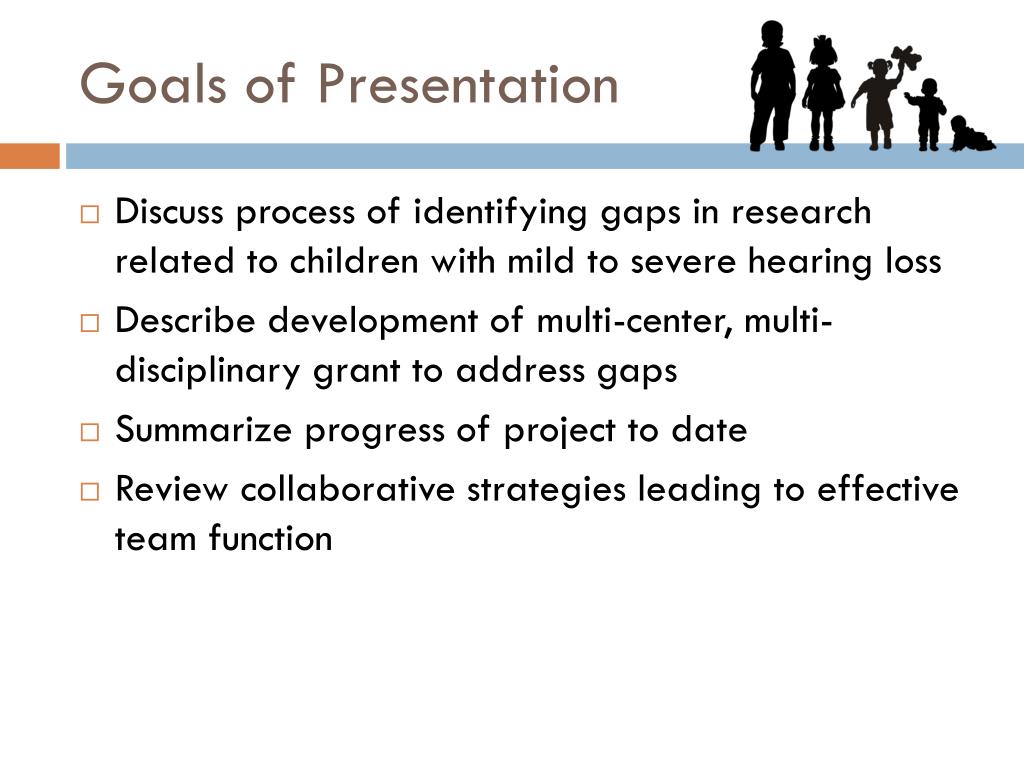 Goals of Presentation

□ Discuss process of identifying gaps in research related to children with mild to severe hearing loss

□ Describe development of multi-center, multi-disciplinary grant to address gaps

□ Summarize progress of project to date

□ Review collaborative strategies leading to effective team function